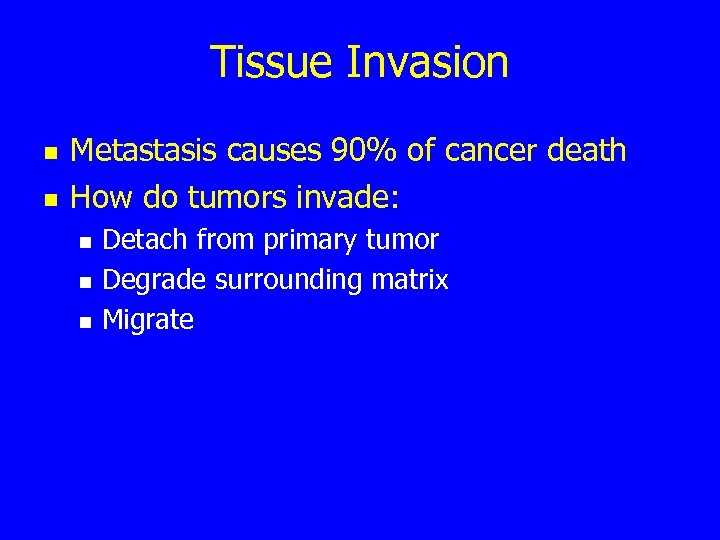 Tissue Invasion

- Metastasis causes 90% of cancer death
- How do tumors invade:
  - Detach from primary tumor
  - Degrade surrounding matrix
  - Migrate